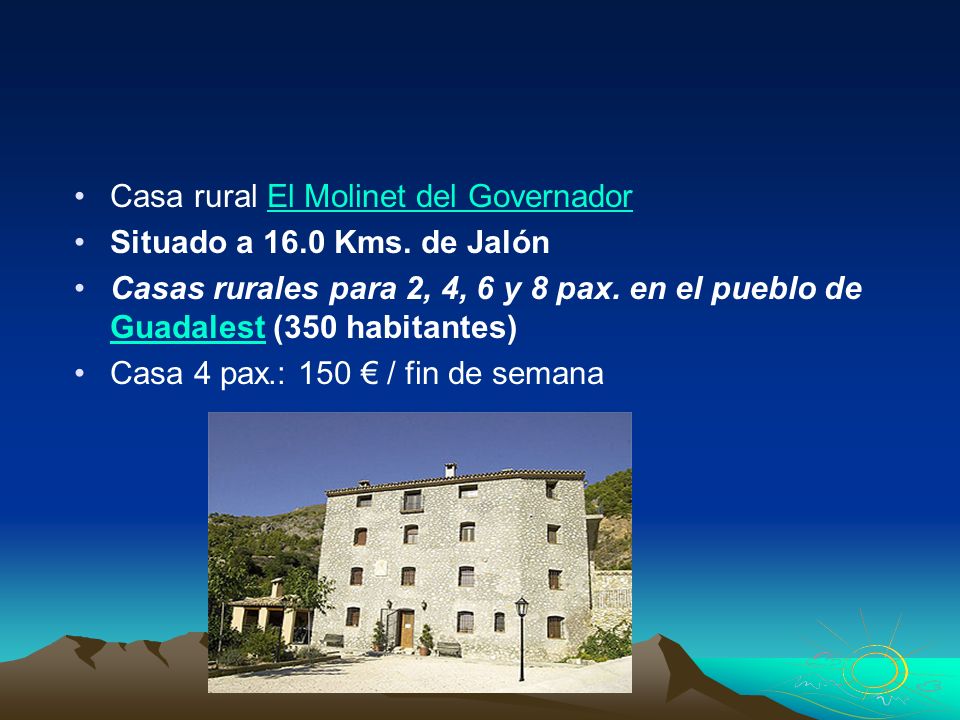 • Casa rural El Molinet del Governador
• Situado a 16.0 Kms. de Jalón
• Casas rurales para 2, 4, 6 y 8 pax. en el pueblo de Guadalest (350 habitantes)
• Casa 4 pax.: 150 € / fin de semana